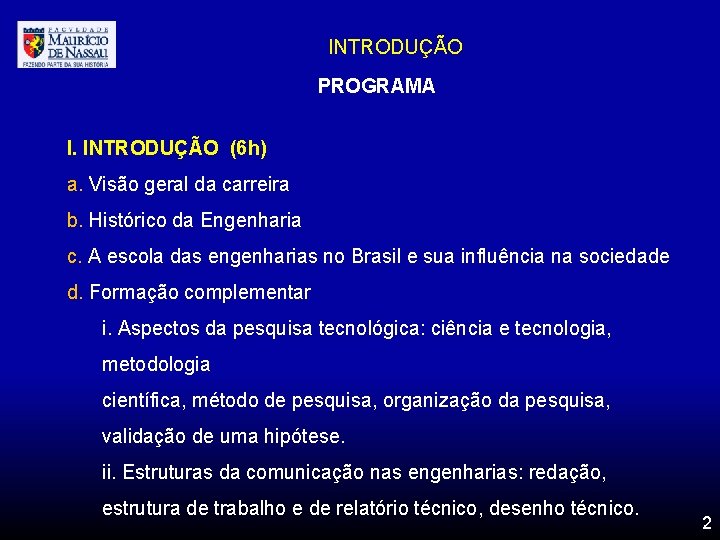 FACULDADE
MAURÍCIO
DE NASSAU
FAZENDO PARTE DA SUA HISTÓRIA

INTRODUÇÃO

PROGRAMA

I. INTRODUÇÃO (6h)

a. Visão geral da carreira

b. Histórico da Engenharia

c. A escola das engenharias no Brasil e sua influência na sociedade

d. Formação complementar

i. Aspectos da pesquisa tecnológica: ciência e tecnologia, metodologia

científica, método de pesquisa, organização da pesquisa, validação de uma hipótese.

ii. Estruturas da comunicação nas engenharias: redação, estrutura de trabalho e de relatório técnico, desenho técnico.

2